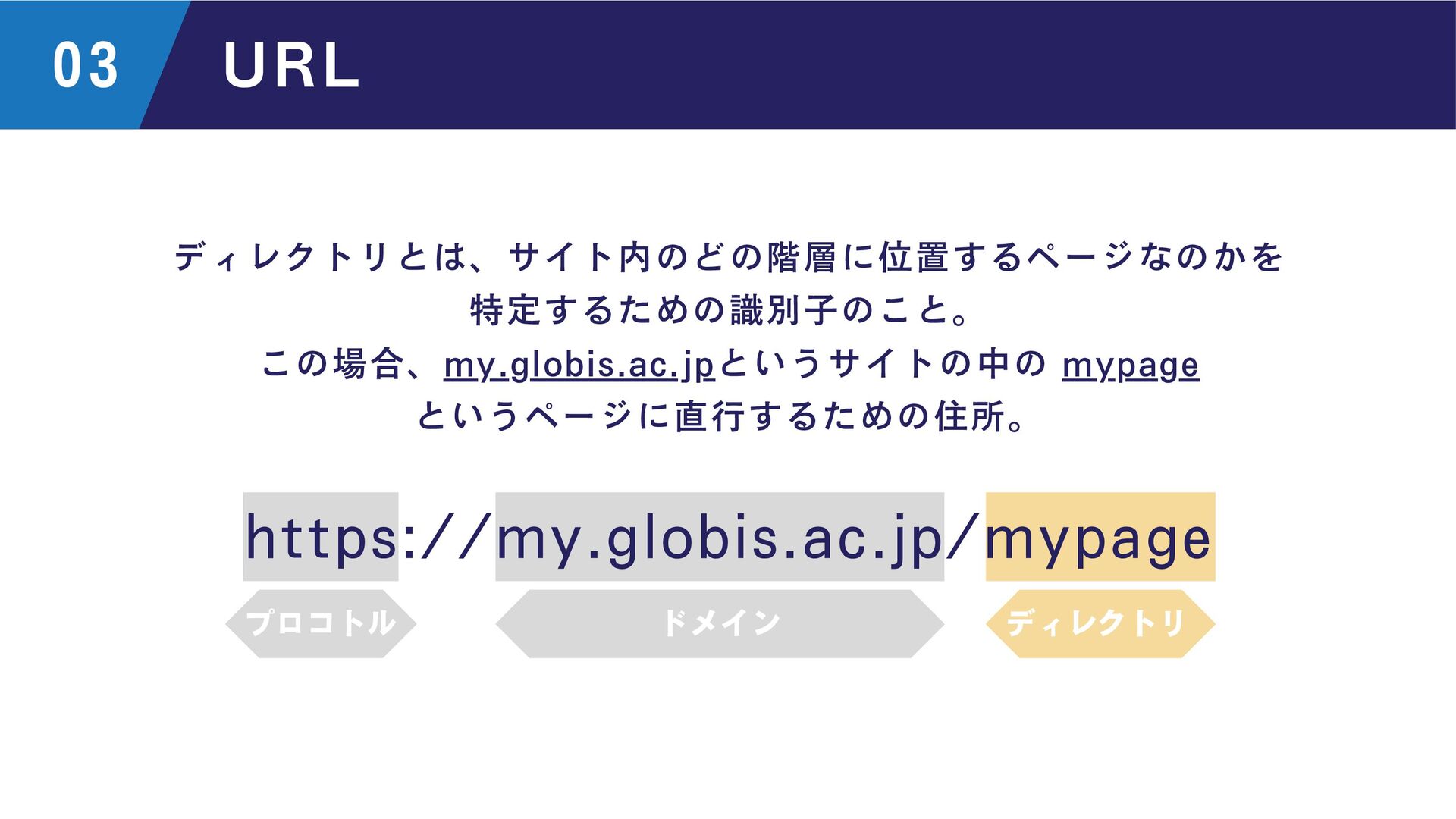 03 URL

ディレクトリとは、サイト内のどの階層に位置するページなのかを特定するための識別子のこと。
この場合、my.globis.ac.jpというサイトの中の mypage というページに直行するための住所。

https://my.globis.ac.jp/mypage

プロコトル ドメイン ディレクトリ